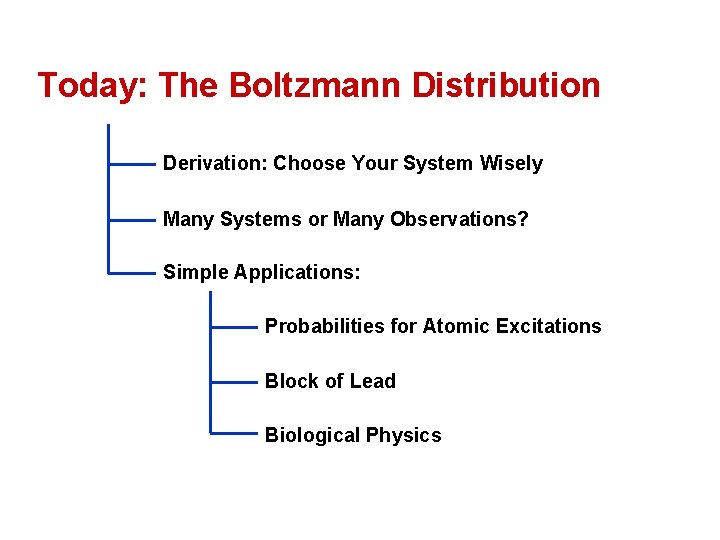 Today: The Boltzmann Distribution

Derivation: Choose Your System Wisely

Many Systems or Many Observations?

Simple Applications:

Probabilities for Atomic Excitations

Block of Lead

Biological Physics